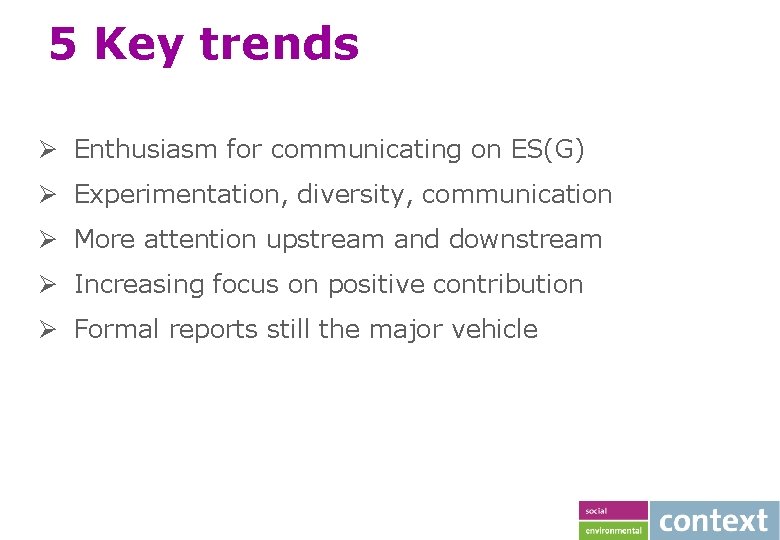 5 Key trends

➢ Enthusiasm for communicating on ES(G)
➢ Experimentation, diversity, communication
➢ More attention upstream and downstream
➢ Increasing focus on positive contribution
➢ Formal reports still the major vehicle

social
environmental
context